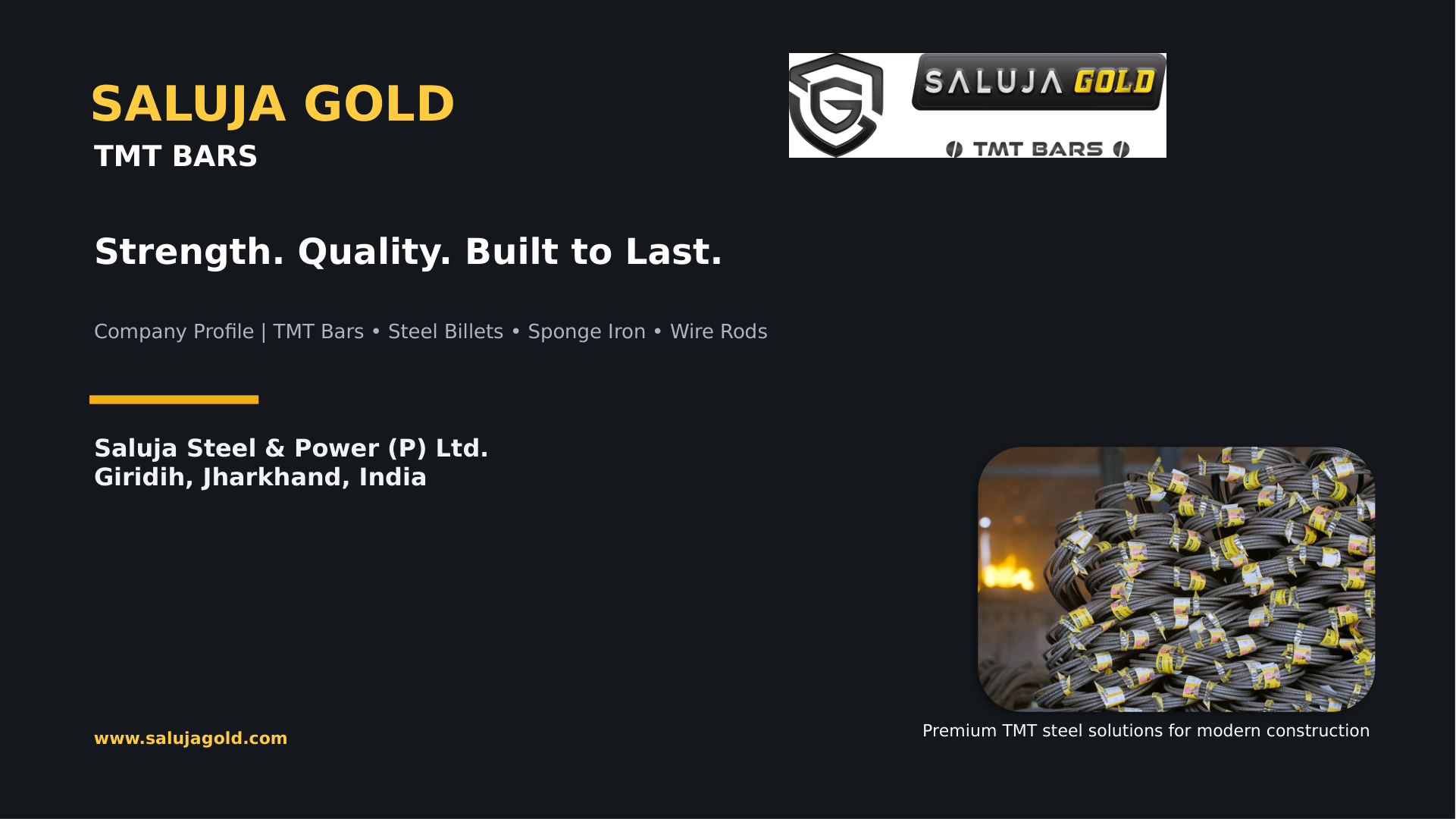 SALUJA GOLD
TMT BARS

SALUJA GOLD
TMT BARS

Strength. Quality. Built to Last.

Company Profile | TMT Bars • Steel Billets • Sponge Iron • Wire Rods

Saluja Steel & Power (P) Ltd.
Giridih, Jharkhand, India

www.salujagold.com

Premium TMT steel solutions for modern construction